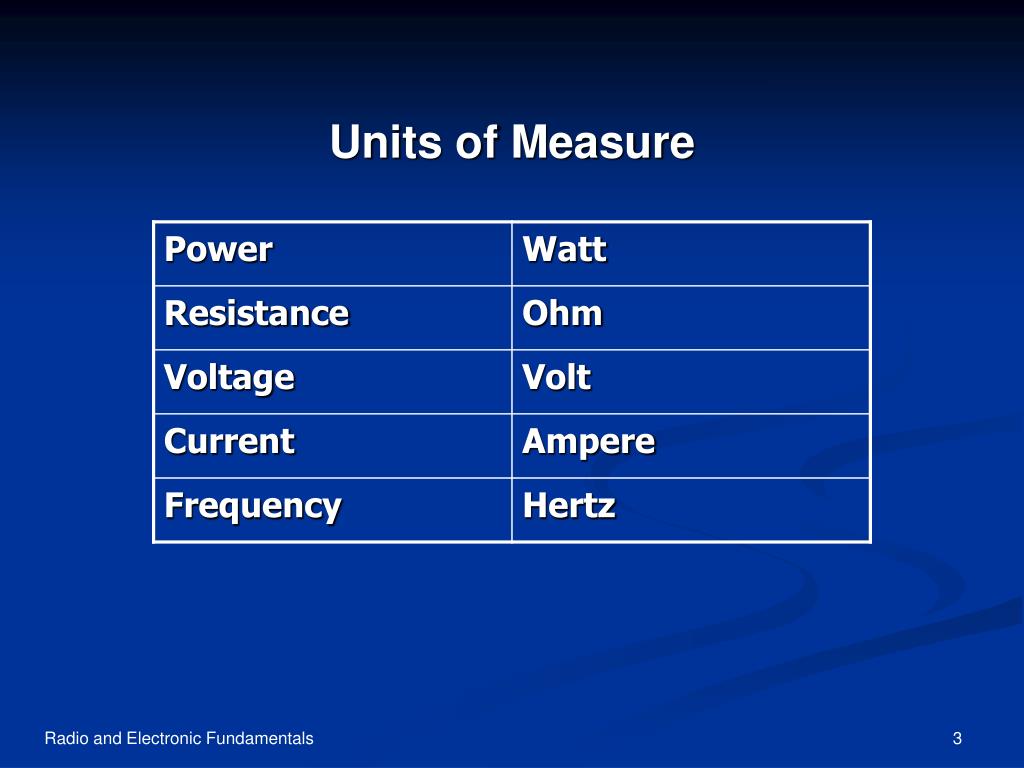 Units of Measure

| Power | Watt |
|---|---|
| Resistance | Ohm |
| Voltage | Volt |
| Current | Ampere |
| Frequency | Hertz |

Radio and Electronic Fundamentals

3